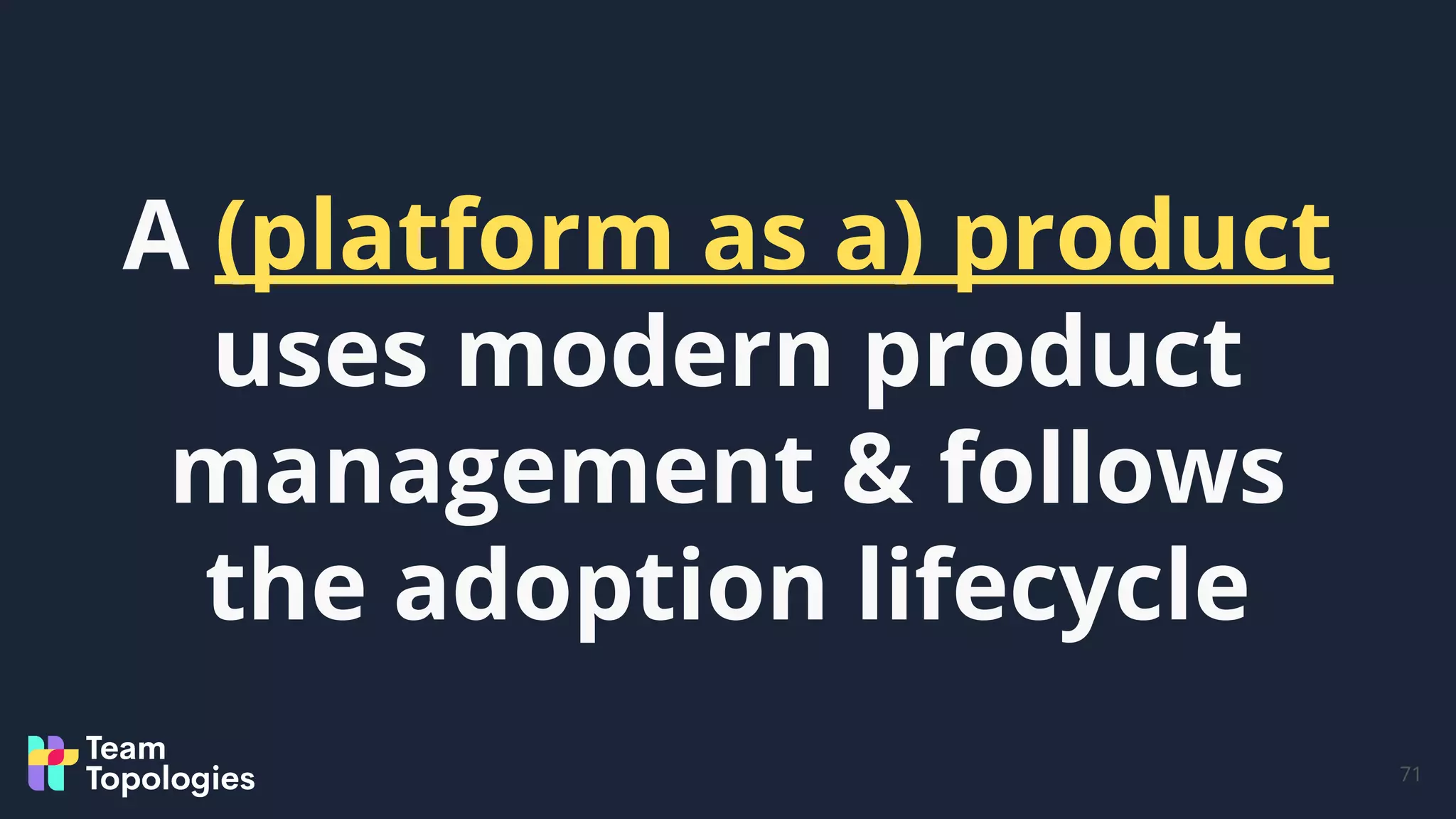 A (platform as a) product uses modern product management & follows the adoption lifecycle

Team Topologies

71